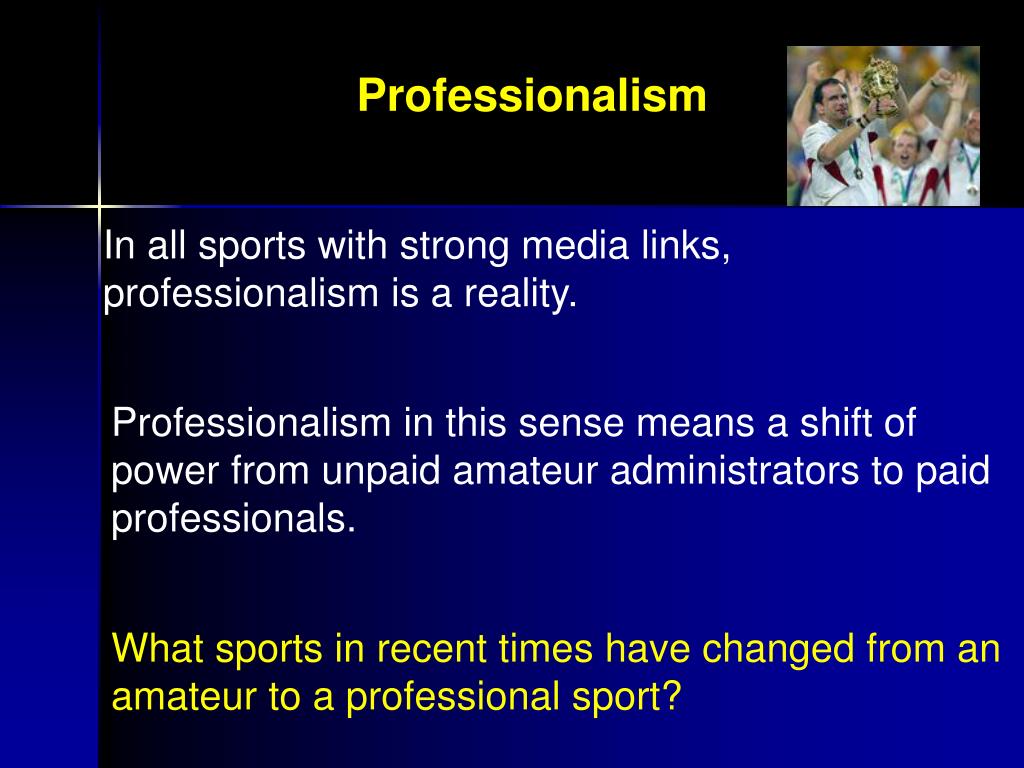 Professionalism

In all sports with strong media links, professionalism is a reality.

Professionalism in this sense means a shift of power from unpaid amateur administrators to paid professionals.

What sports in recent times have changed from an amateur to a professional sport?